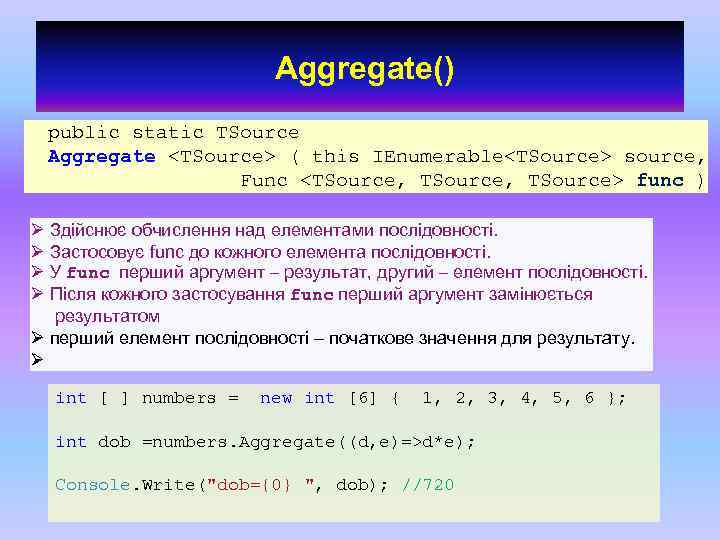 Aggregate()

public static TSource
Aggregate <TSource> ( this IEnumerable<TSource> source,
Func <TSource, TSource, TSource> func )

➢ Здійснює обчислення над елементами послідовності.
➢ Застосовує func до кожного елемента послідовності.
➢ У func перший аргумент – результат, другий – елемент послідовності.
➢ Після кожного застосування func перший аргумент замінюється результатом
➢ перший елемент послідовності – початкове значення для результату.
➢

int [ ] numbers = new int [6] { 1, 2, 3, 4, 5, 6 };

int dob =numbers.Aggregate((d,e)=>d*e);

Console.Write("dob={0} ", dob); //720